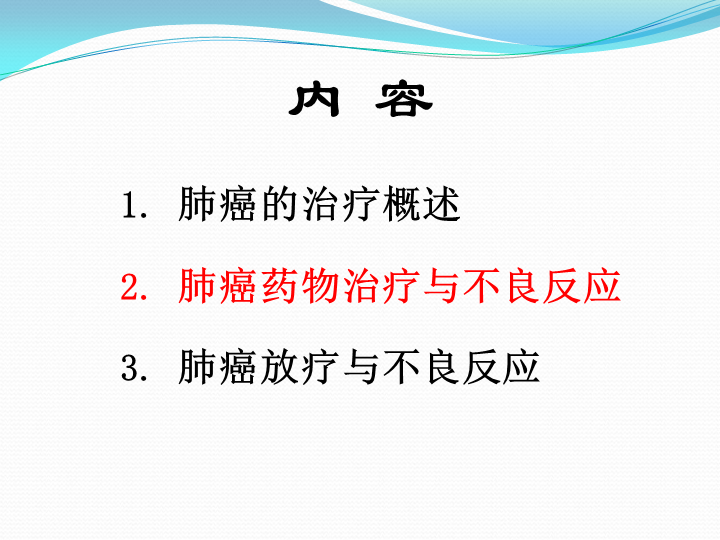 内 容

1. 肺癌的治疗概述

2. 肺癌药物治疗与不良反应

3. 肺癌放疗与不良反应